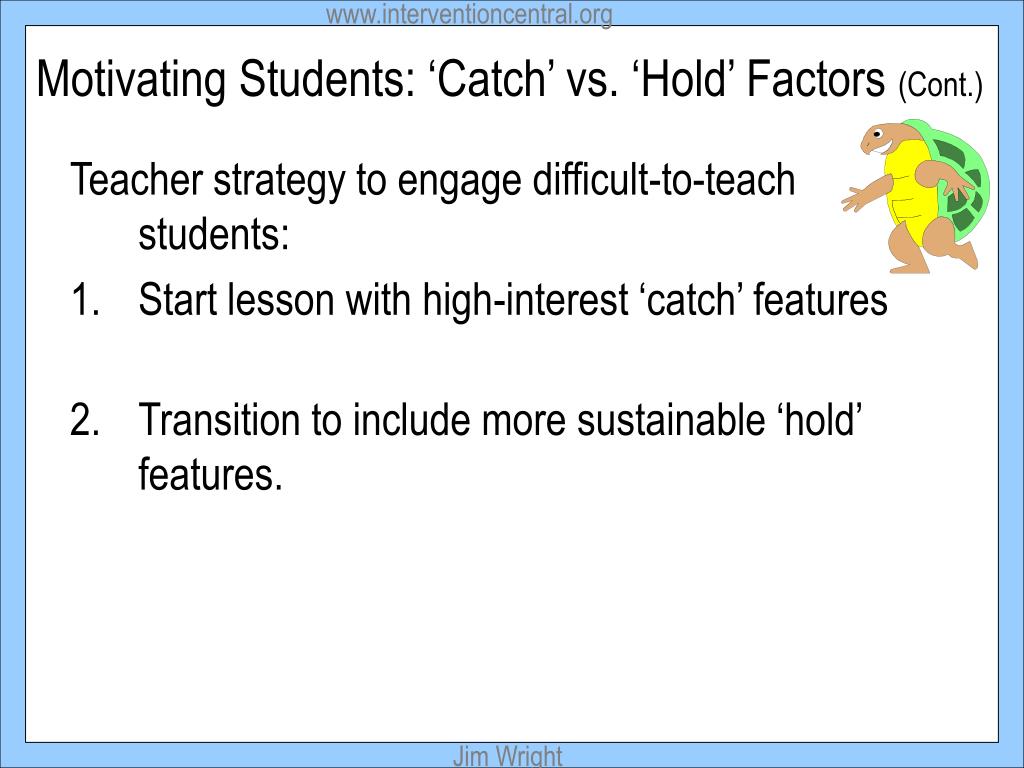 www.interventioncentral.org

Motivating Students: ‘Catch’ vs. ‘Hold’ Factors (Cont.)

Teacher strategy to engage difficult-to-teach students:

1. Start lesson with high-interest ‘catch’ features

2. Transition to include more sustainable ‘hold’ features.

Jim Wright